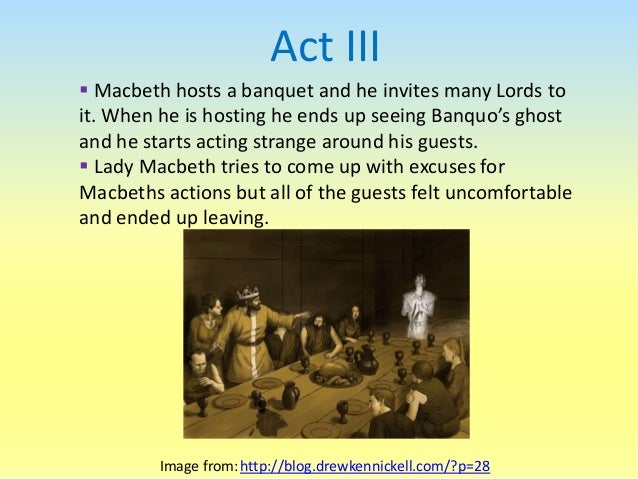 Act III

▪ Macbeth hosts a banquet and he invites many Lords to it. When he is hosting he ends up seeing Banquo's ghost and he starts acting strange around his guests.

▪ Lady Macbeth tries to come up with excuses for Macbeths actions but all of the guests felt uncomfortable and ended up leaving.

Image from: http://blog.drewkennickell.com/?p=28